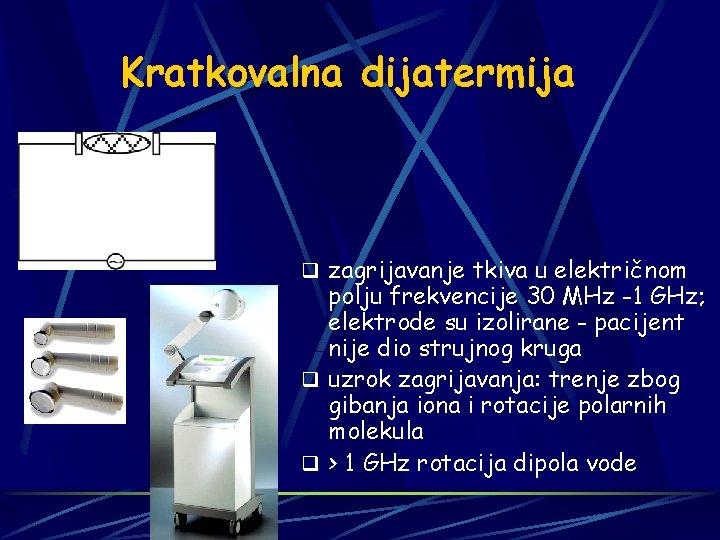 Kratkovalna dijatermija

❑ zagrijavanje tkiva u električnom polju frekvencije 30 MHz -1 GHz; elektrode su izolirane - pacijent nije dio strujnog kruga

❑ uzrok zagrijavanja: trenje zbog gibanja iona i rotacije polarnih molekula

❑ > 1 GHz rotacija dipola vode